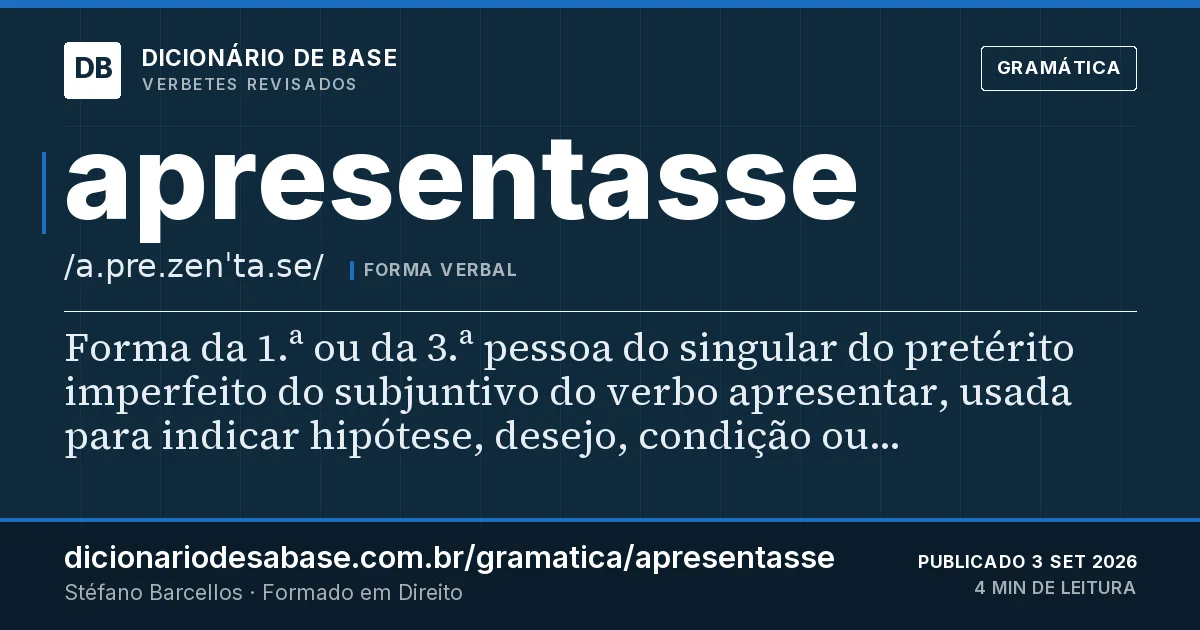 DB DICIONÁRIO DE BASE
VERBETES REVISADOS

GRAMÁTICA

apresentasse

/a.pre.zen'ta.se/ FORMA VERBAL

Forma da 1.ª ou da 3.ª pessoa do singular do pretérito imperfeito do subjuntivo do verbo apresentar, usada para indicar hipótese, desejo, condição ou...

dicionariodesabase.com.br/gramatica/apresentasse
Stéfano Barcellos · Formado em Direito

PUBLICADO 3 SET 2026
4 MIN DE LEITURA